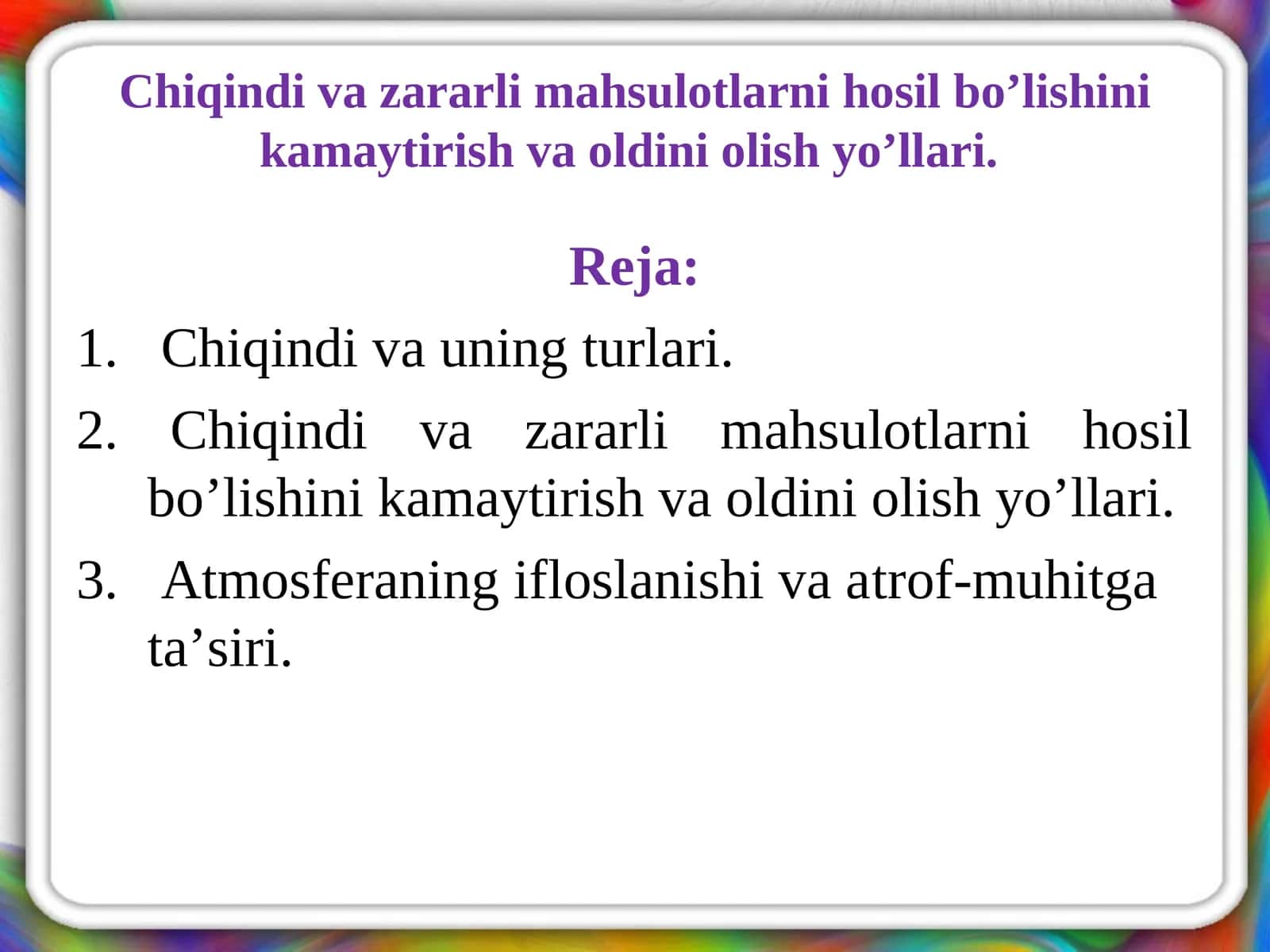 Chiqindi va zararli mahsulotlarni hosil bo’lishini kamaytirish va oldini olish yo’llari.

Reja:

1. Chiqindi va uning turlari.
2. Chiqindi va zararli mahsulotlarni hosil bo’lishini kamaytirish va oldini olish yo’llari.
3. Atmosferaning ifloslanishi va atrof-muhitga ta’siri.